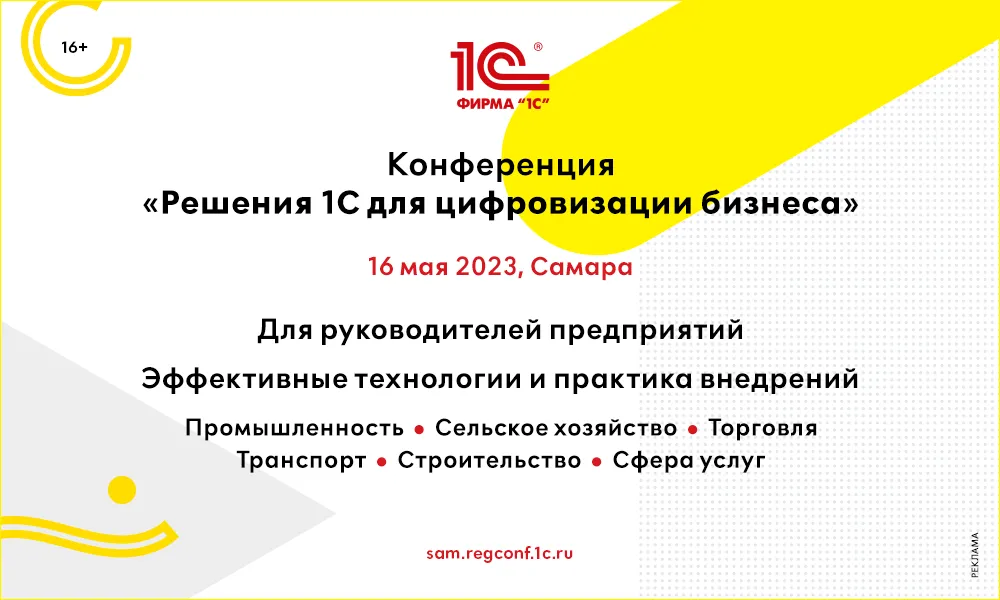 16+

1С®
ФИРМА "1С"

Конференция
«Решения 1С для цифровизации бизнеса»

16 мая 2023, Самара

Для руководителей предприятий

Эффективные технологии и практика внедрений

Промышленность • Сельское хозяйство • Торговля
Транспорт • Строительство • Сфера услуг

sam.regconf.1c.ru

РЕКЛАМА